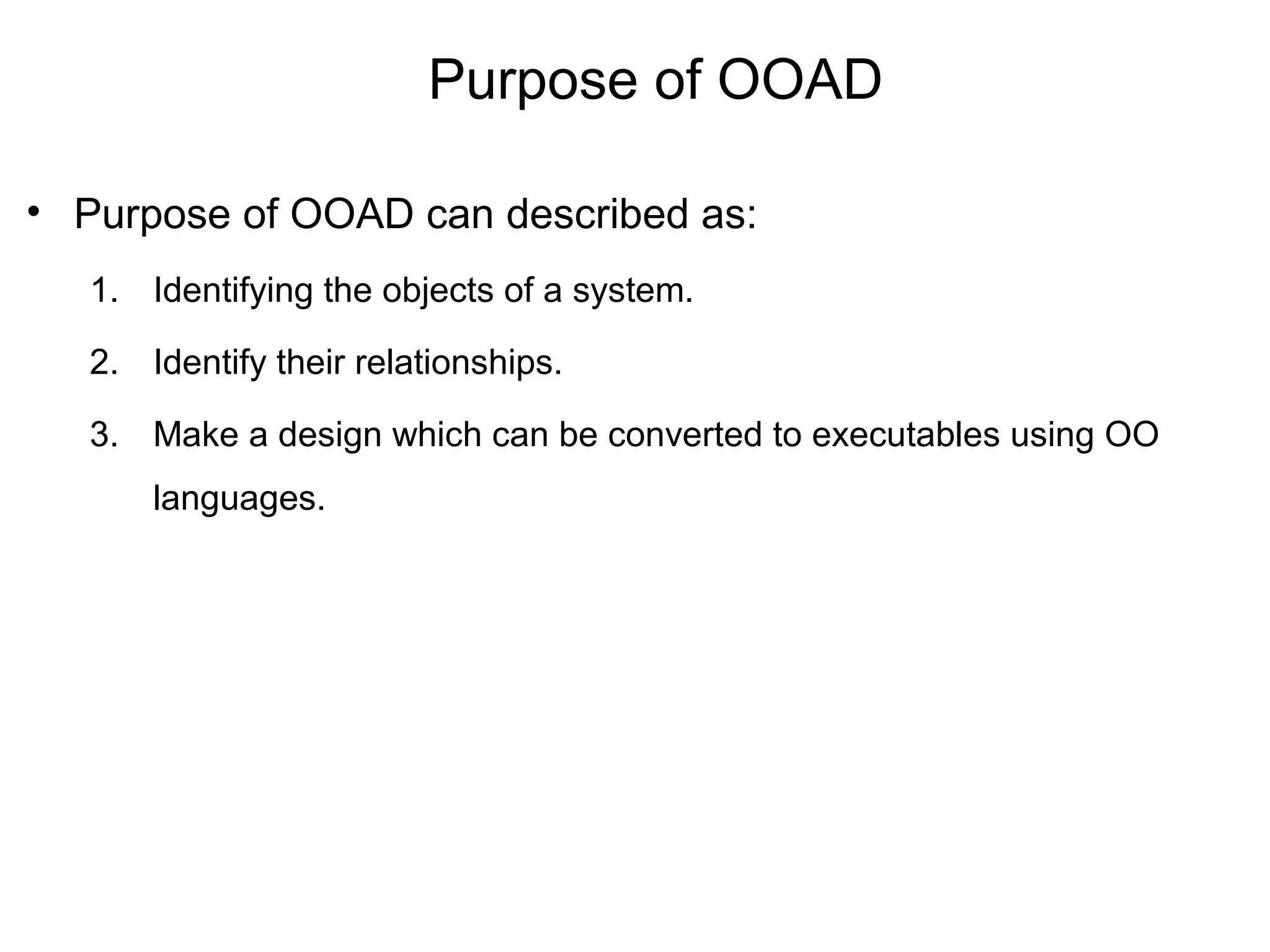 Purpose of OOAD

• Purpose of OOAD can described as:

1. Identifying the objects of a system.

2. Identify their relationships.

3. Make a design which can be converted to executables using OO languages.